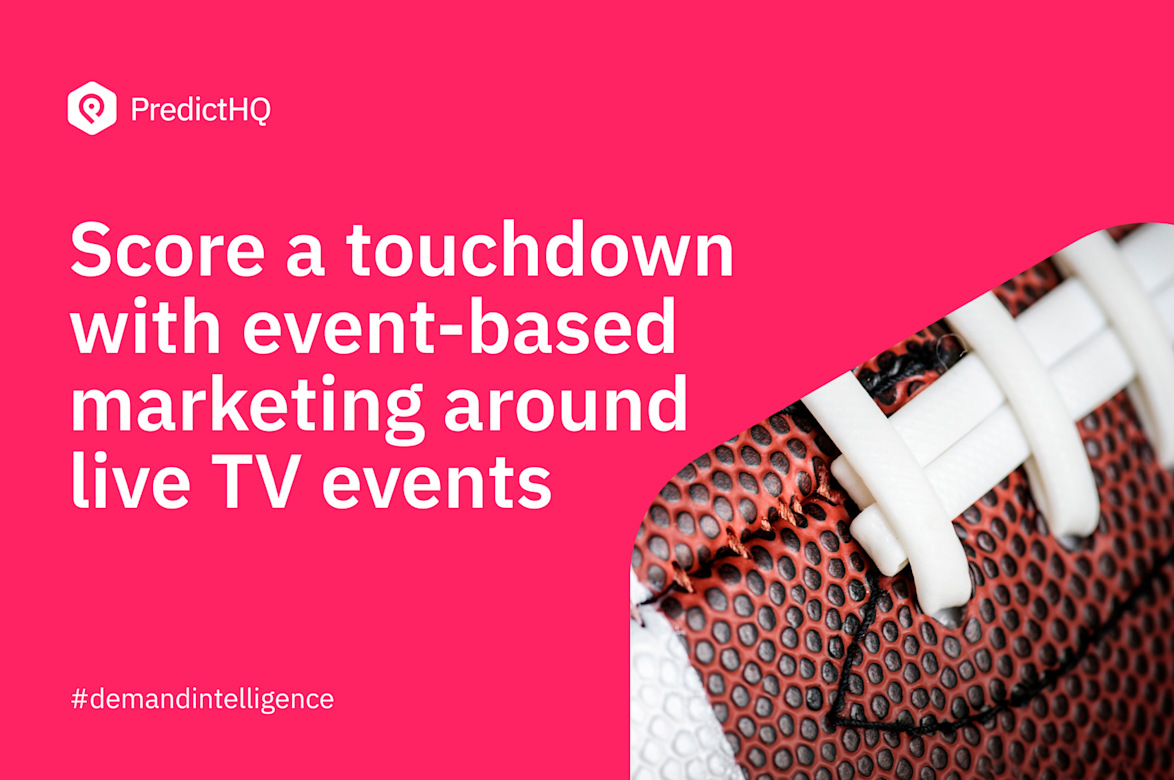 PredictHQ

Score a touchdown with event-based marketing around live TV events

#demandintelligence